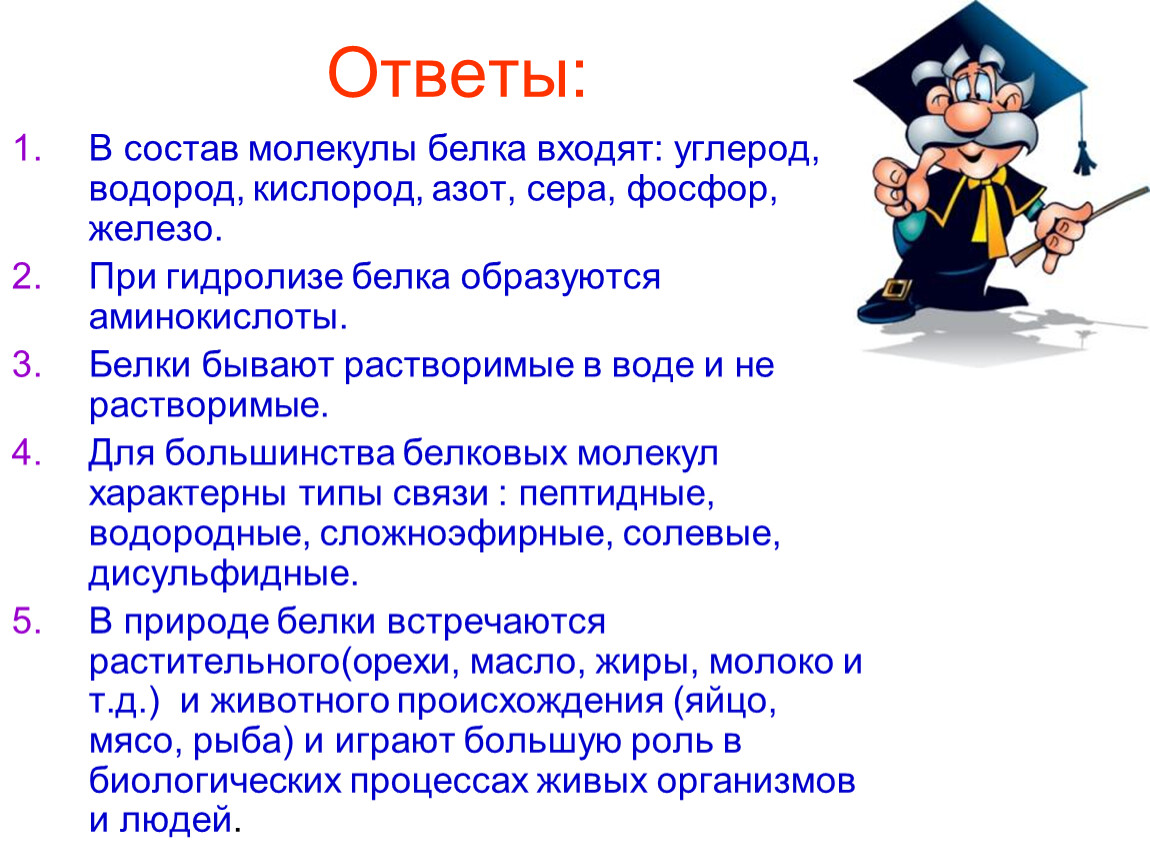 Ответы:

1. В состав молекулы белка входят: углерод, водород, кислород, азот, сера, фосфор, железо.
2. При гидролизе белка образуются аминокислоты.
3. Белки бывают растворимые в воде и не растворимые.
4. Для большинства белковых молекул характерны типы связи : пептидные, водородные, сложноэфирные, солевые, дисульфидные.
5. В природе белки встречаются растительного(орехи, масло, жиры, молоко и т.д.) и животного происхождения (яйцо, мясо, рыба) и играют большую роль в биологических процессах живых организмов и людей.